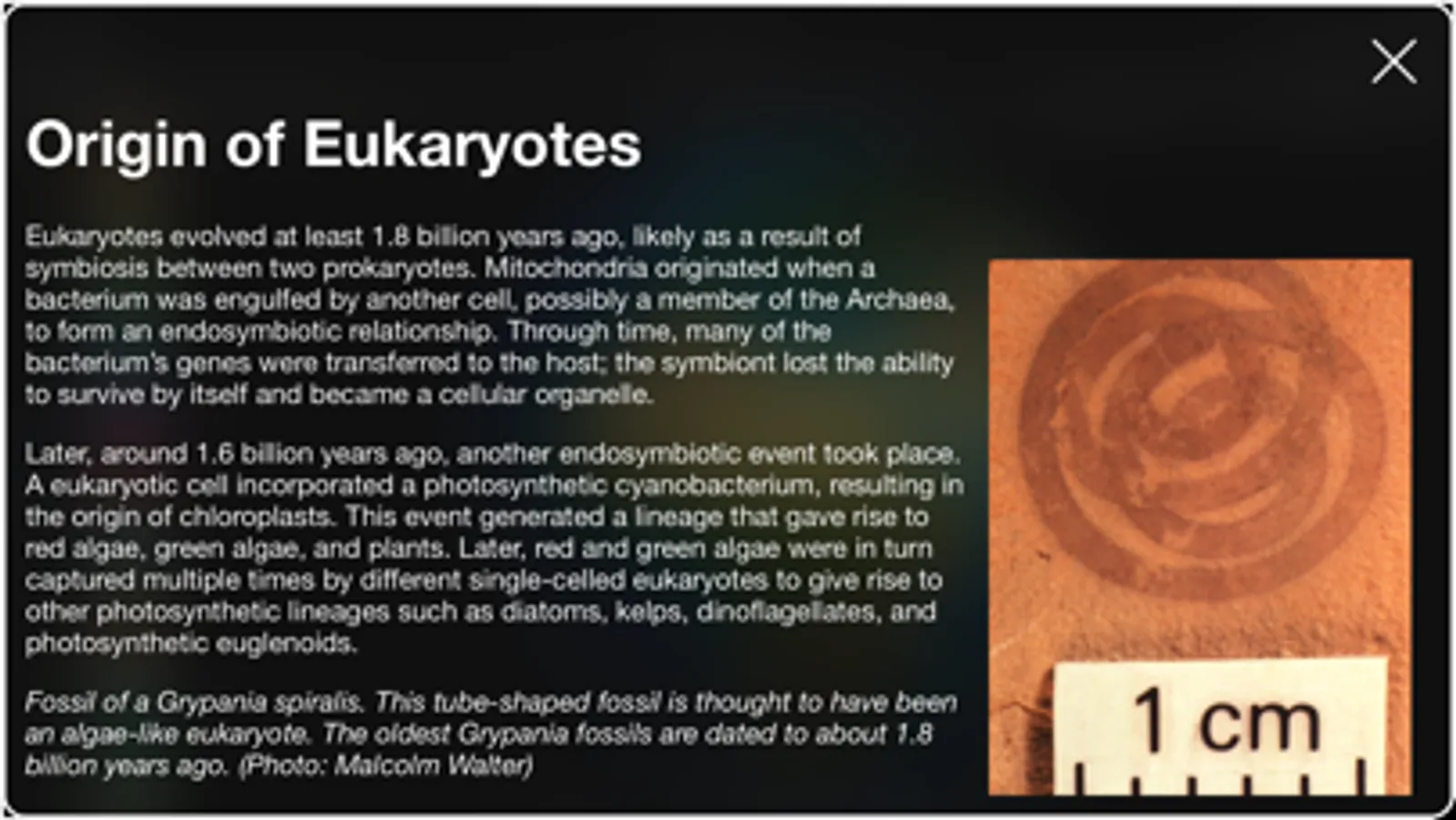 Origin of Eukaryotes

Eukaryotes evolved at least 1.8 billion years ago, likely as a result of symbiosis between two prokaryotes. Mitochondria originated when a bacterium was engulfed by another cell, possibly a member of the Archaea, to form an endosymbiotic relationship. Through time, many of the bacterium's genes were transferred to the host; the symbiont lost the ability to survive by itself and became a cellular organelle.

Later, around 1.6 billion years ago, another endosymbiotic event took place. A eukaryotic cell incorporated a photosynthetic cyanobacterium, resulting in the origin of chloroplasts. This event generated a lineage that gave rise to red algae, green algae, and plants. Later, red and green algae were in turn captured multiple times by different single-celled eukaryotes to give rise to other photosynthetic lineages such as diatoms, kelps, dinoflagellates, and photosynthetic euglenoids.

Fossil of a Grypania spiralis. This tube-shaped fossil is thought to have been an algae-like eukaryote. The oldest Grypania fossils are dated to about 1.8 billion years ago. (Photo: Malcolm Walter)

1 cm